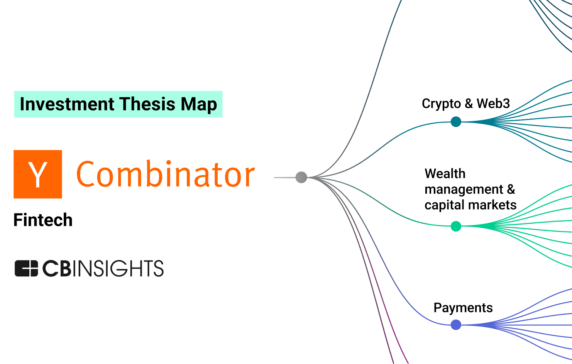 Investment Thesis Map

Y Combinator

Fintech

CBINSIGHTS

Crypto & Web3

Wealth management & capital markets

Payments